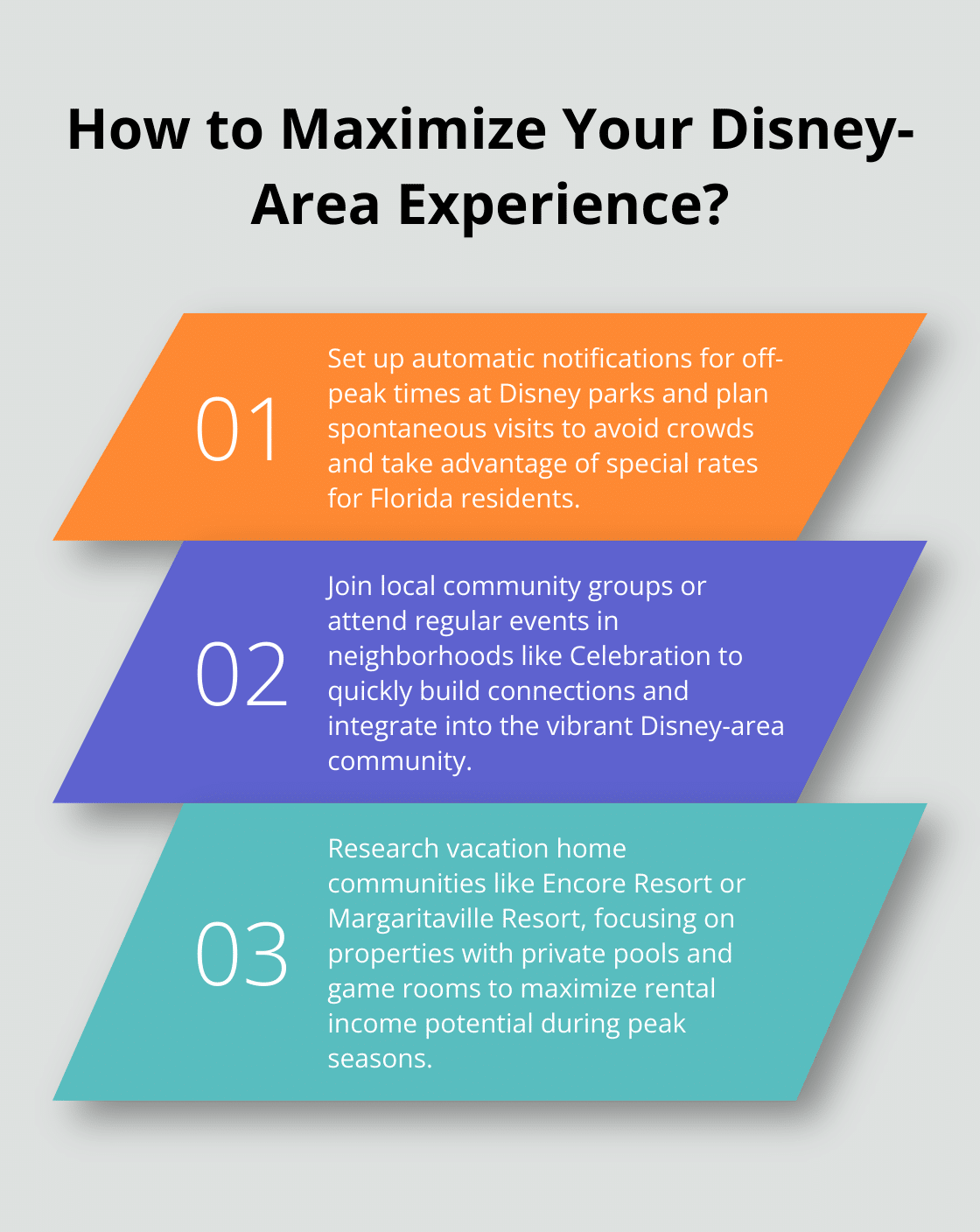 How to Maximize Your Disney-Area Experience?

01

Set up automatic notifications for off-peak times at Disney parks and plan spontaneous visits to avoid crowds and take advantage of special rates for Florida residents.

02

Join local community groups or attend regular events in neighborhoods like Celebration to quickly build connections and integrate into the vibrant Disney-area community.

03

Research vacation home communities like Encore Resort or Margaritaville Resort, focusing on properties with private pools and game rooms to maximize rental income potential during peak seasons.